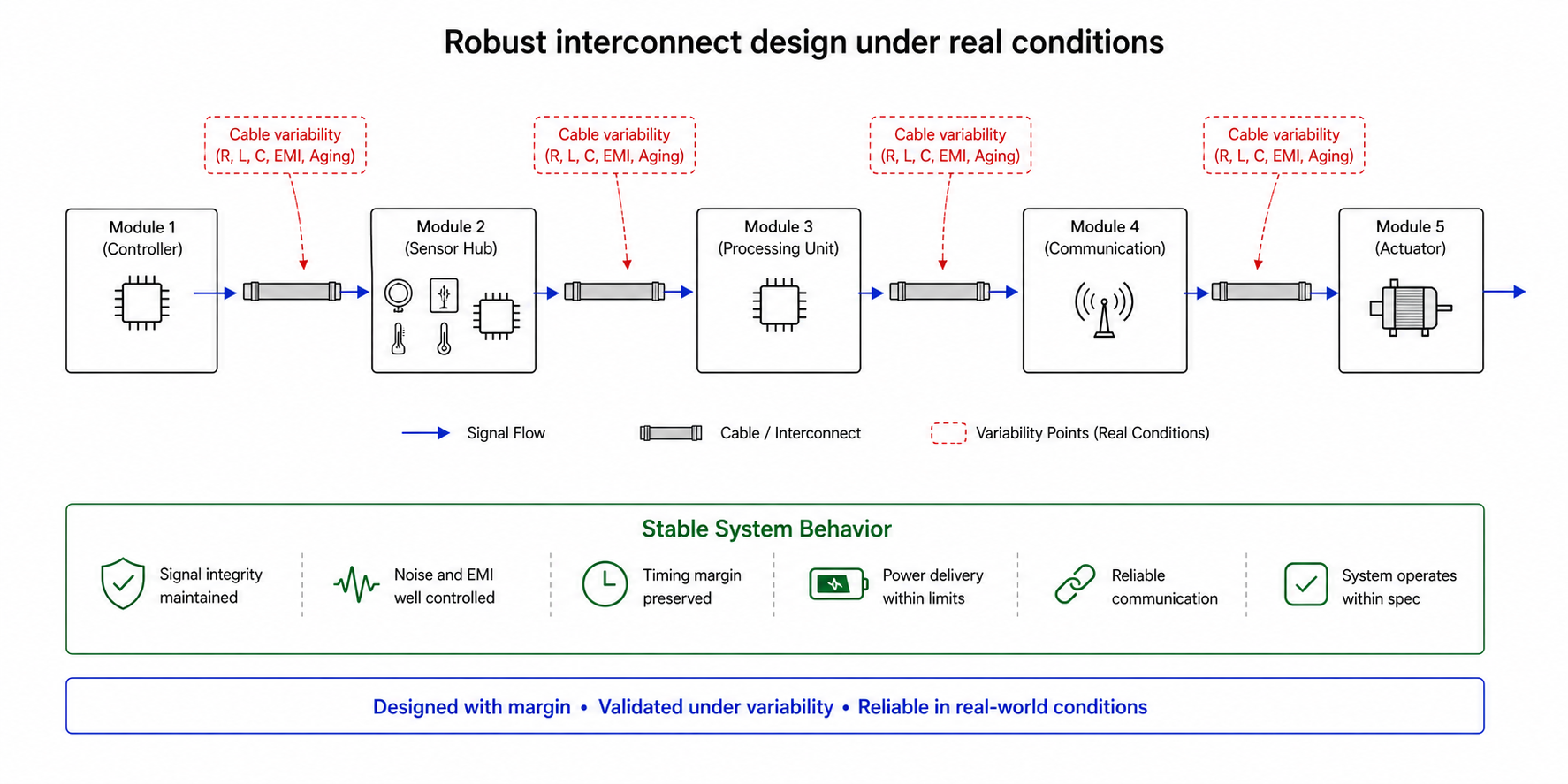 Robust interconnect design under real conditions

Cable variability (R, L, C, EMI, Aging)

Cable variability (R, L, C, EMI, Aging)

Cable variability (R, L, C, EMI, Aging)

Cable variability (R, L, C, EMI, Aging)

Module 1 (Controller)

Module 2 (Sensor Hub)

Module 3 (Processing Unit)

Module 4 (Communication)

Module 5 (Actuator)

Signal Flow

Cable / Interconnect

Variability Points (Real Conditions)

Stable System Behavior

Signal integrity maintained

Noise and EMI well controlled

Timing margin preserved

Power delivery within limits

Reliable communication

System operates within spec

Designed with margin • Validated under variability • Reliable in real-world conditions